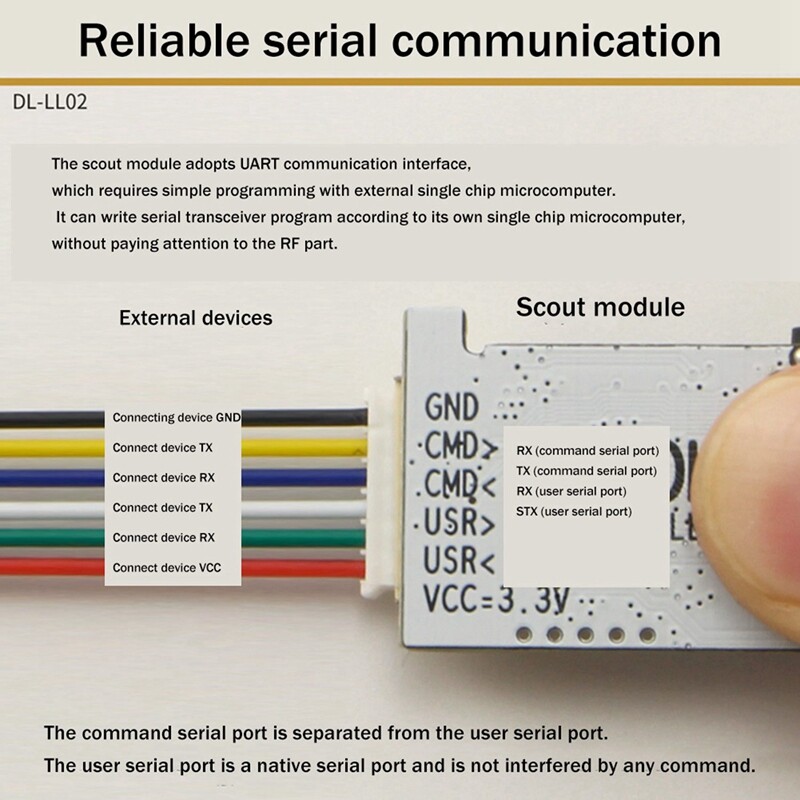 Reliable serial communication

DL-LL02

The scout module adopts UART communication interface, which requires simple programming with external single chip microcomputer. It can write serial transceiver program according to its own single chip microcomputer, without paying attention to the RF part.

External devices

Scout module

Connecting device GND
Connect device TX
Connect device RX
Connect device TX
Connect device RX
Connect device VCC

GND
CMD>
CMD<
USR>
USR<
VCC=3.3V

RX (command serial port)
TX (command serial port)
RX (user serial port)
STX (user serial port)

The command serial port is separated from the user serial port.
The user serial port is a native serial port and is not interfered by any command.